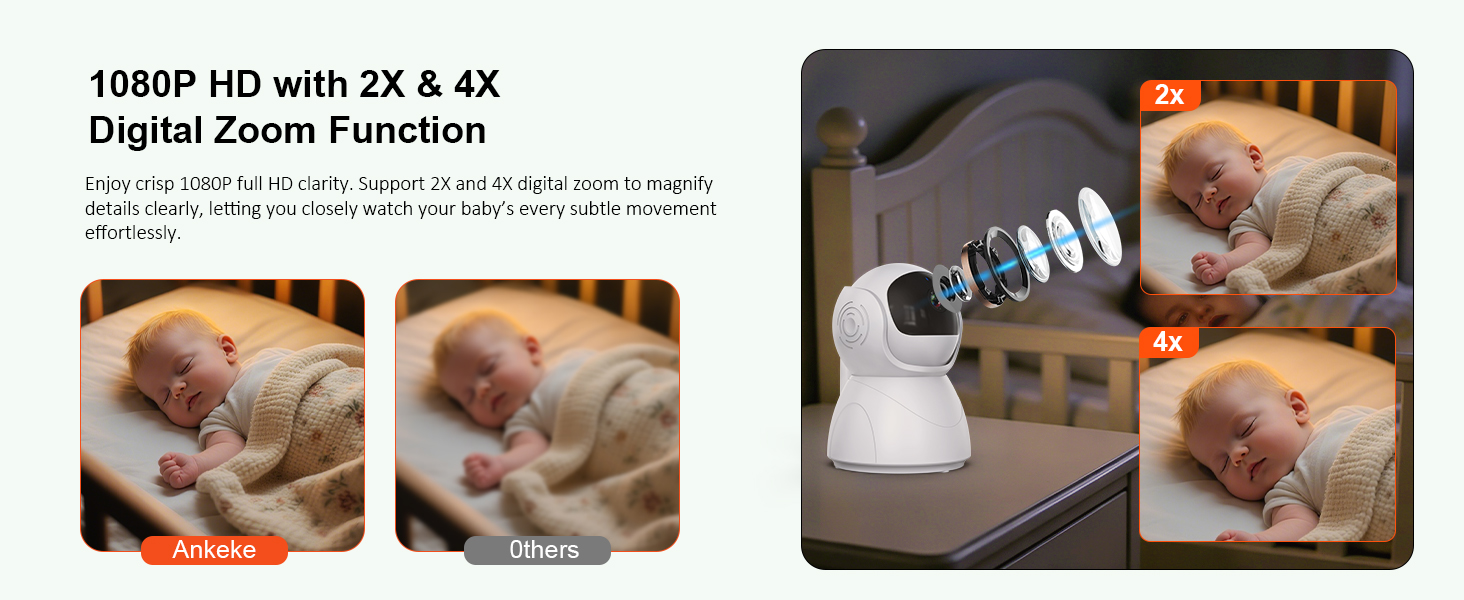 1080P HD with 2X & 4X Digital Zoom Function

Enjoy crisp 1080P full HD clarity. Support 2X and 4X digital zoom to magnify details clearly, letting you closely watch your baby's every subtle movement effortlessly.

Ankeke

0thers

2x

4x